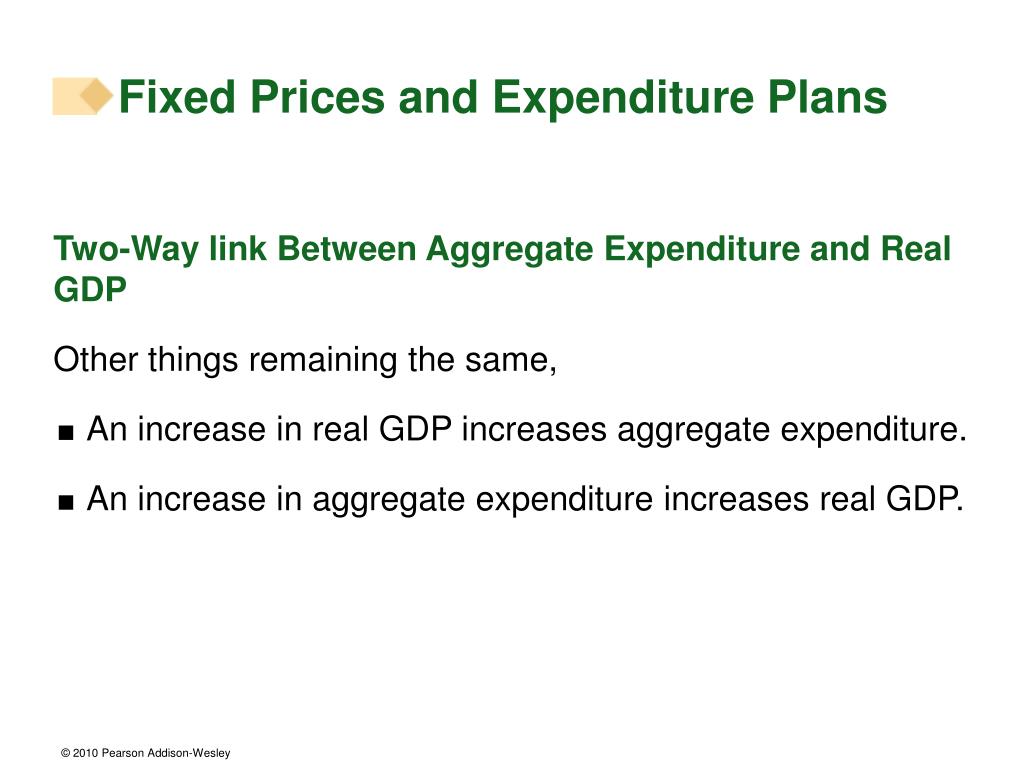 Fixed Prices and Expenditure Plans

Two-Way link Between Aggregate Expenditure and Real GDP

Other things remaining the same,

■ An increase in real GDP increases aggregate expenditure.

■ An increase in aggregate expenditure increases real GDP.

© 2010 Pearson Addison-Wesley